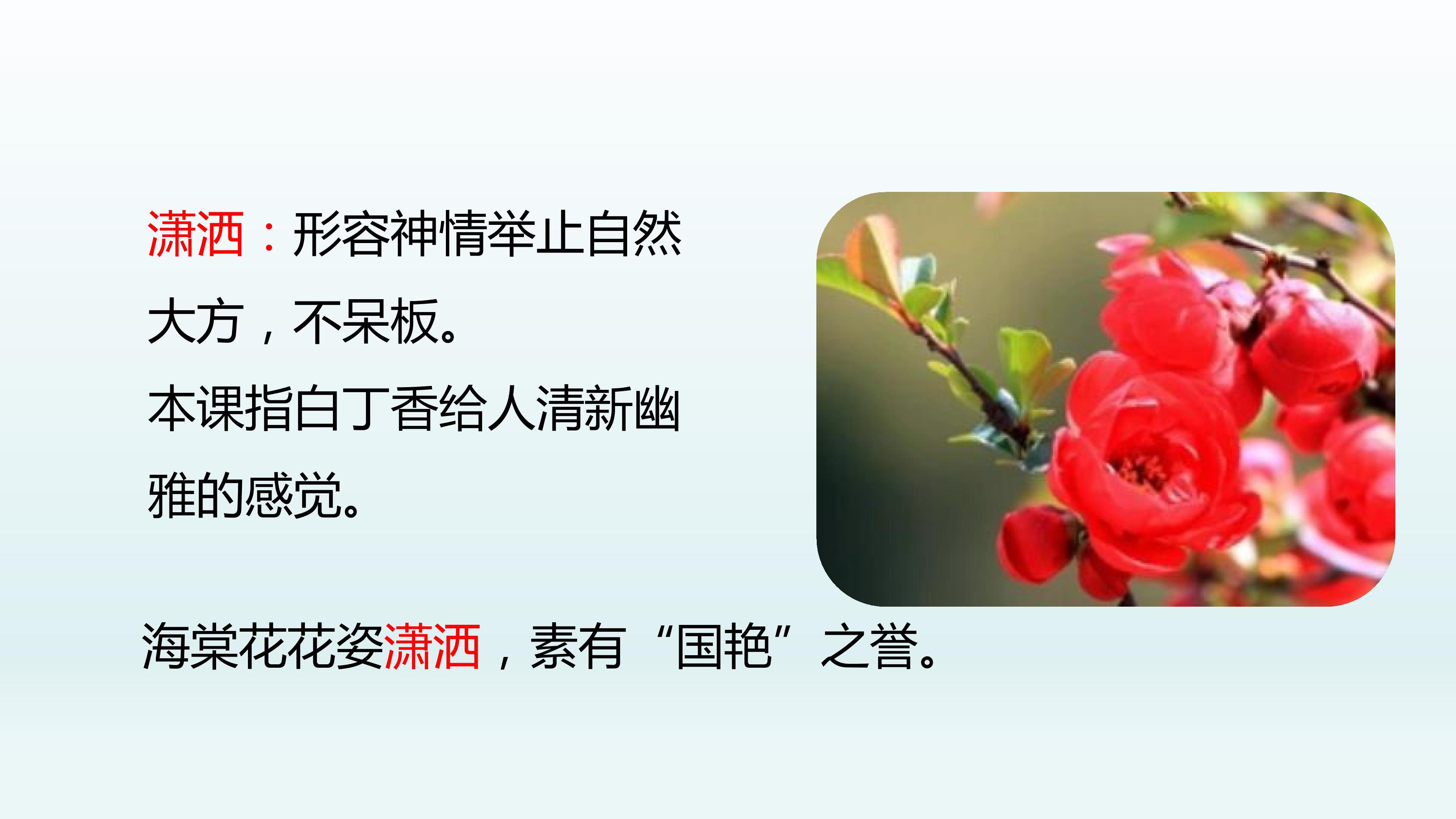 潇洒：形容神情举止自然大方，不呆板。

本课指白丁香给人清新幽雅的感觉。

海棠花花姿潇洒，素有“国艳”之誉。